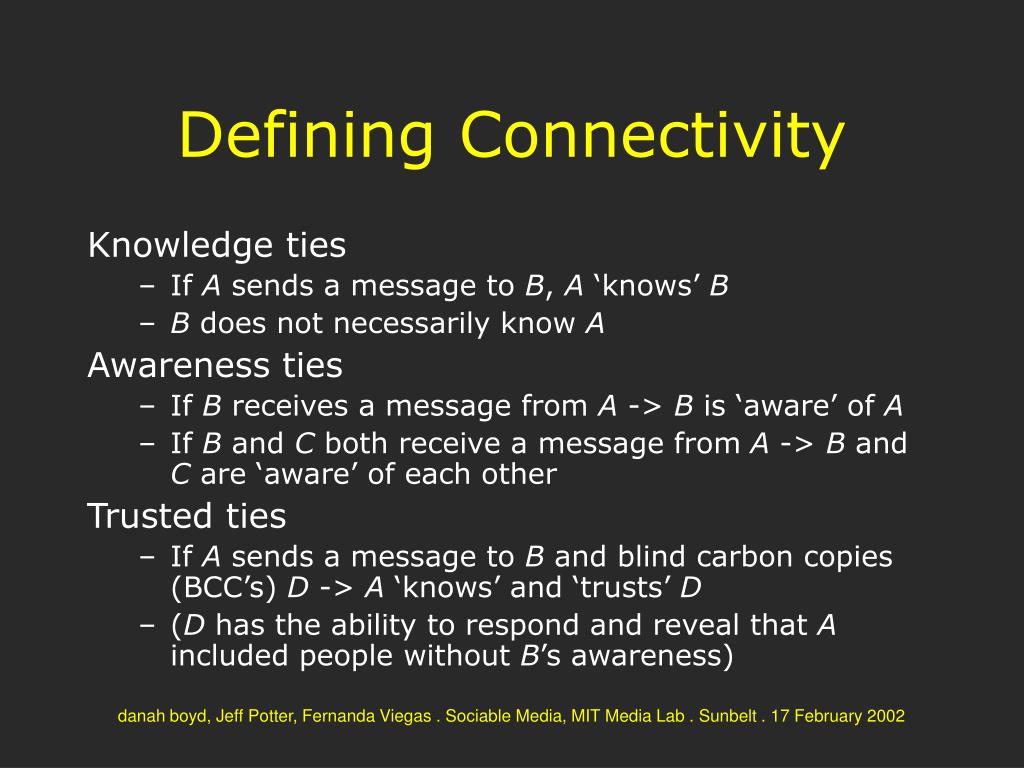 Defining Connectivity

Knowledge ties
– If A sends a message to B, A ‘knows’ B
– B does not necessarily know A

Awareness ties
– If B receives a message from A -> B is ‘aware’ of A
– If B and C both receive a message from A -> B and C are ‘aware’ of each other

Trusted ties
– If A sends a message to B and blind carbon copies (BCC’s) D -> A ‘knows’ and ‘trusts’ D
– (D has the ability to respond and reveal that A included people without B’s awareness)

danah boyd, Jeff Potter, Fernanda Viegas . Sociable Media, MIT Media Lab . Sunbelt . 17 February 2002